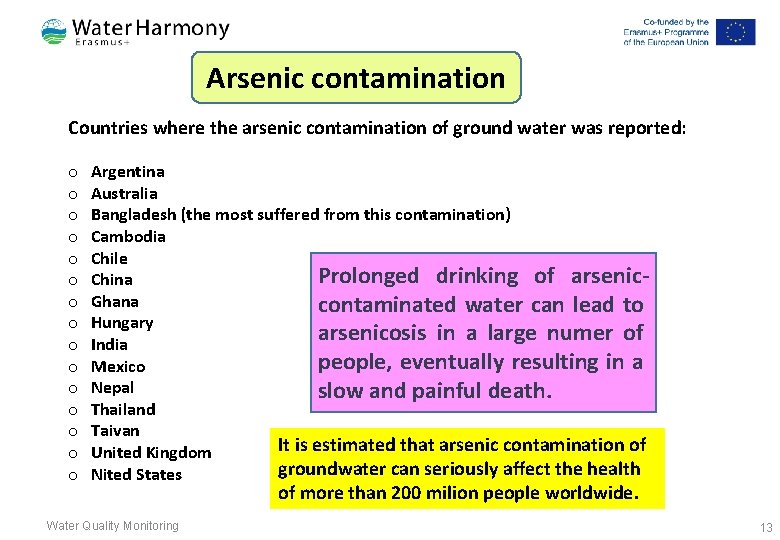 Water Harmony
Erasmus+

Co-funded by the Erasmus+ Programme of the European Union

Arsenic contamination

Countries where the arsenic contamination of ground water was reported:

o Argentina
o Australia
o Bangladesh (the most suffered from this contamination)
o Cambodia
o Chile
o China
o Ghana
o Hungary
o India
o Mexico
o Nepal
o Thailand
o Taivan
o United Kingdom
o Nited States

Prolonged drinking of arsenic-contaminated water can lead to arsenicosis in a large numer of people, eventually resulting in a slow and painful death.

It is estimated that arsenic contamination of groundwater can seriously affect the health of more than 200 milion people worldwide.

Water Quality Monitoring

13